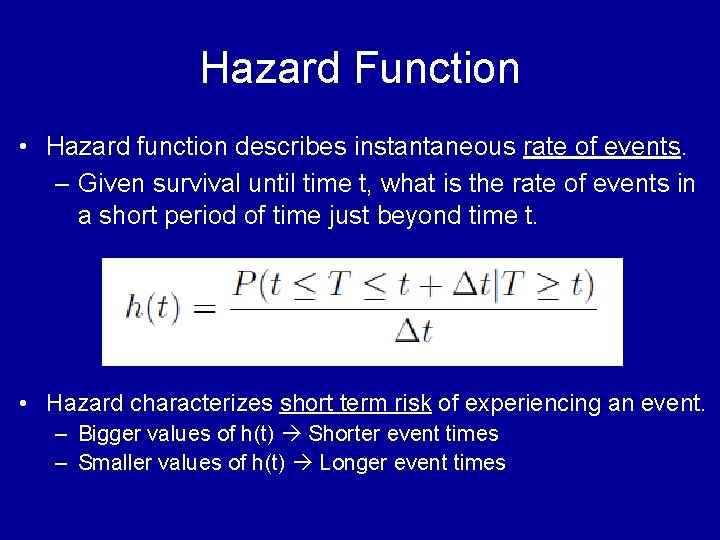 Hazard Function

• Hazard function describes instantaneous rate of events.
– Given survival until time t, what is the rate of events in a short period of time just beyond time t.

$h(t) = \frac{P(t \leq T \leq t + \Delta t | T \geq t)}{\Delta t}$

• Hazard characterizes short term risk of experiencing an event.
– Bigger values of h(t) → Shorter event times
– Smaller values of h(t) → Longer event times